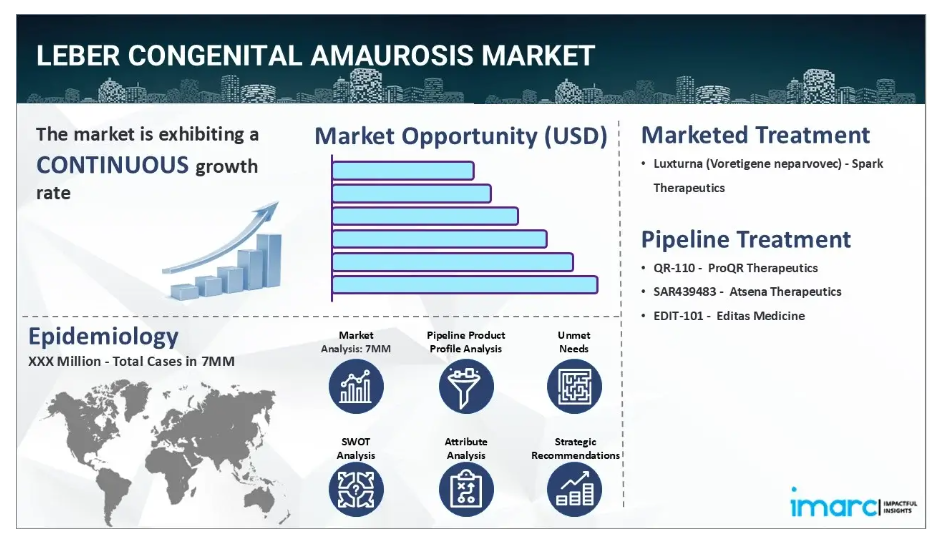 LEBER CONGENITAL AMAUROSIS MARKET

The market is exhibiting a CONTINUOUS growth rate

Market Opportunity (USD)

Marketed Treatment

• Luxturna (Voretigene neparvovec) - Spark Therapeutics

Pipeline Treatment

• QR-110 - ProQR Therapeutics
• SAR439483 - Atsena Therapeutics
• EDIT-101 - Editas Medicine

Epidemiology
XXX Million - Total Cases in 7MM

Market Analysis: 7MM

Pipeline Product Profile Analysis

Unmet Needs

SWOT Analysis

Attribute Analysis

Strategic Recommendations

imarc IMPACTFUL INSIGHTS